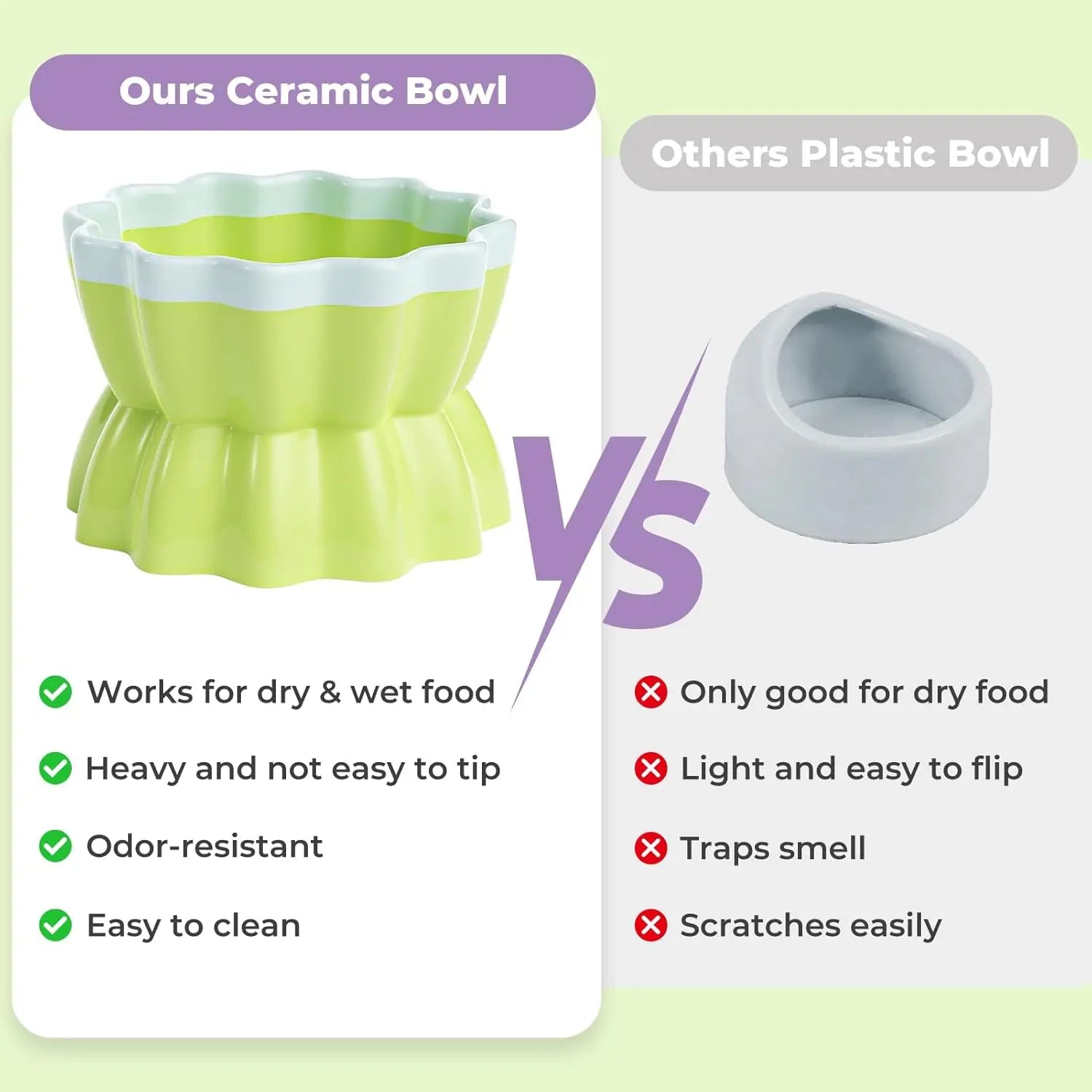 Ours Ceramic Bowl

Works for dry & wet food

Heavy and not easy to tip

Odor-resistant

Easy to clean

VS

Others Plastic Bowl

Only good for dry food

Light and easy to flip

Traps smell

Scratches easily